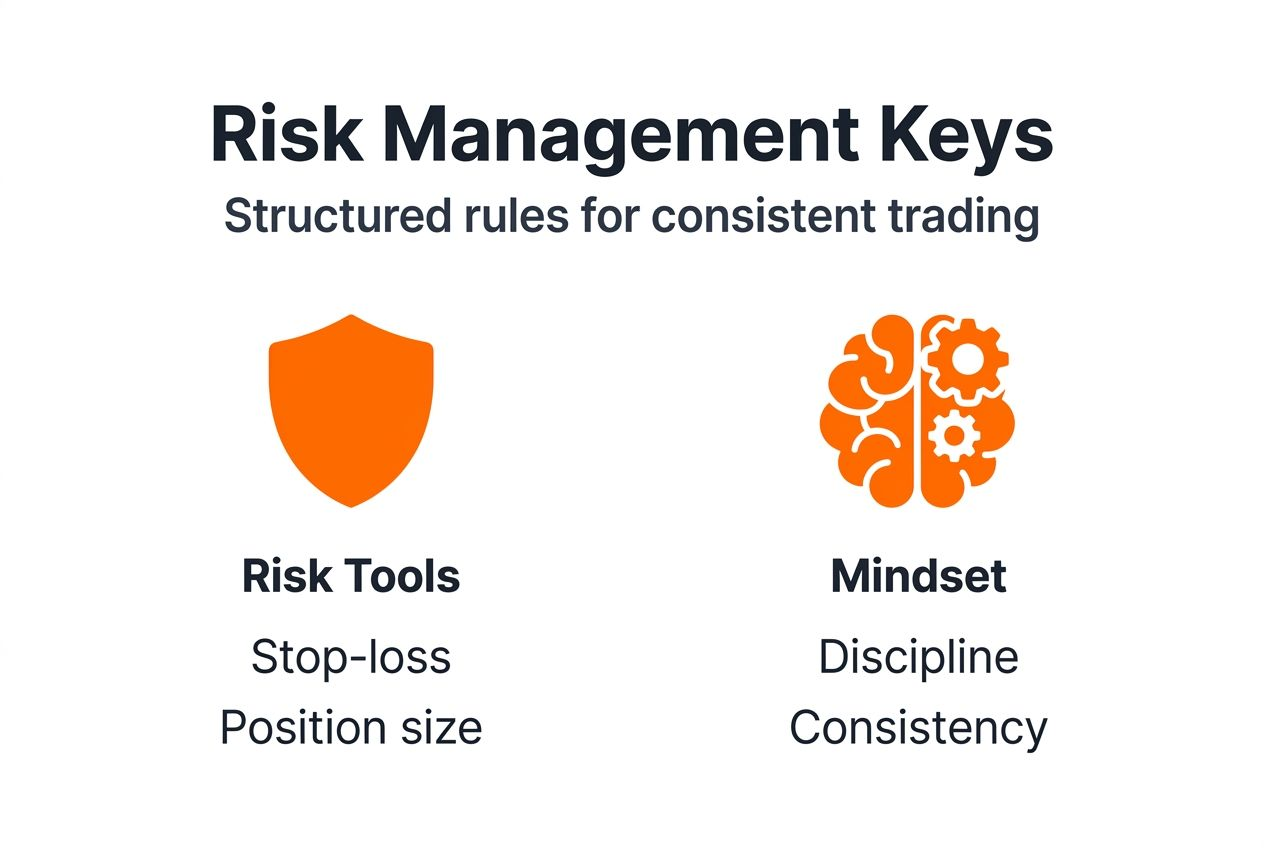 Risk Management Keys

Structured rules for consistent trading

Risk Tools

Stop-loss

Position size

Mindset

Discipline

Consistency